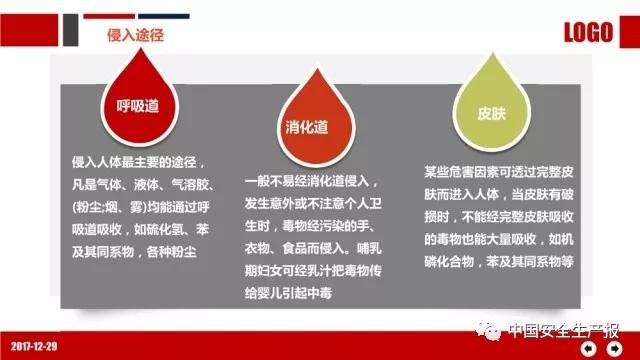 侵入途径

LOGO

呼吸道

侵入人体最主要的途径，凡是气体、液体、气溶胶、(粉尘;烟、雾)均能通过呼吸道吸收，如硫化氢、苯及其同系物，各种粉尘

消化道

一般不易经消化道侵入，发生意外或不注意个人卫生时，毒物经污染的手、衣物、食品而侵入。哺乳期妇女可经乳汁把毒物传给婴儿引起中毒

皮肤

某些危害因素可透过完整皮肤而进入人体，当皮肤有破损时，不能经完整皮肤吸收的毒物也能大量吸收，如机磷化合物，苯及其同系物等

2017-12-29

中国安全生产报